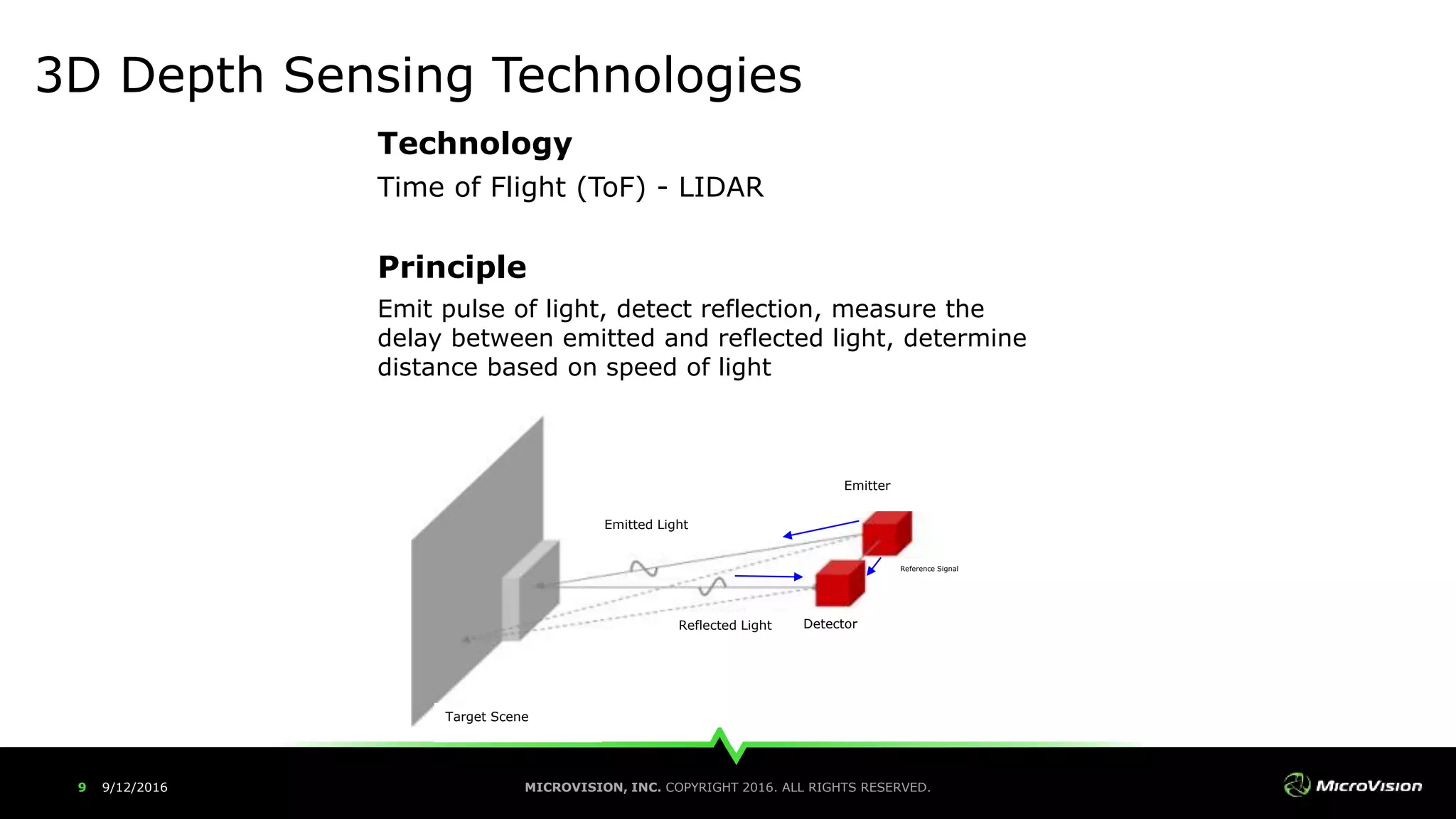 3D Depth Sensing Technologies

Technology

Time of Flight (ToF) - LIDAR

Principle

Emit pulse of light, detect reflection, measure the delay between emitted and reflected light, determine distance based on speed of light

Emitter

Emitted Light

Reference Signal

Reflected Light

Detector

Target Scene

9 9/12/2016

MICROVISION, INC. COPYRIGHT 2016. ALL RIGHTS RESERVED.

MicroVision